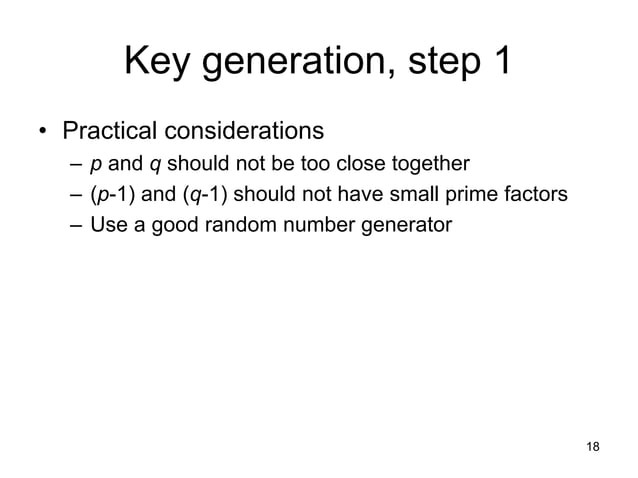 Key generation, step 1

• Practical considerations
– $p$ and $q$ should not be too close together
– ($p$-1) and ($q$-1) should not have small prime factors
– Use a good random number generator

18